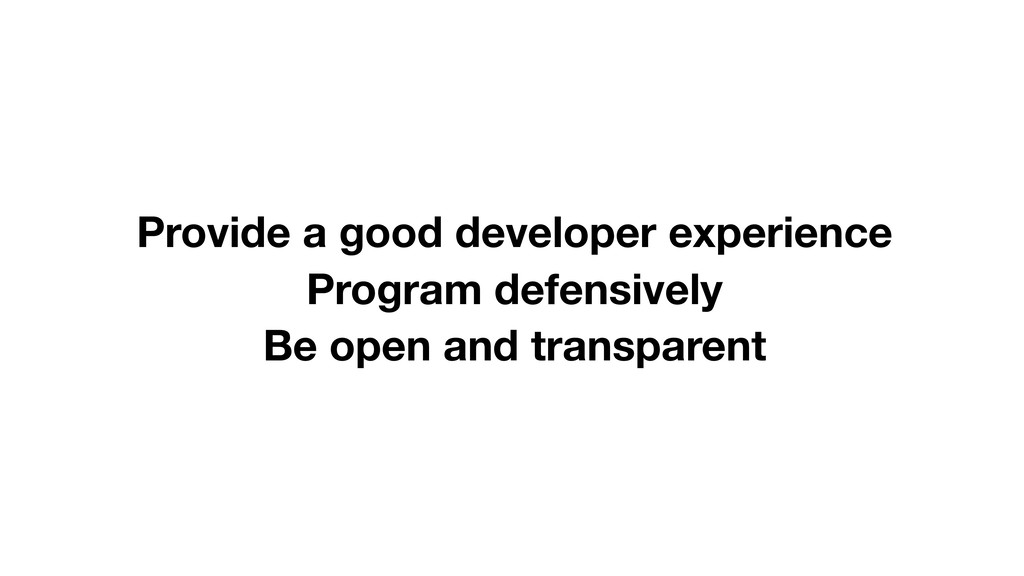 Provide a good developer experience
Program defensively
Be open and transparent